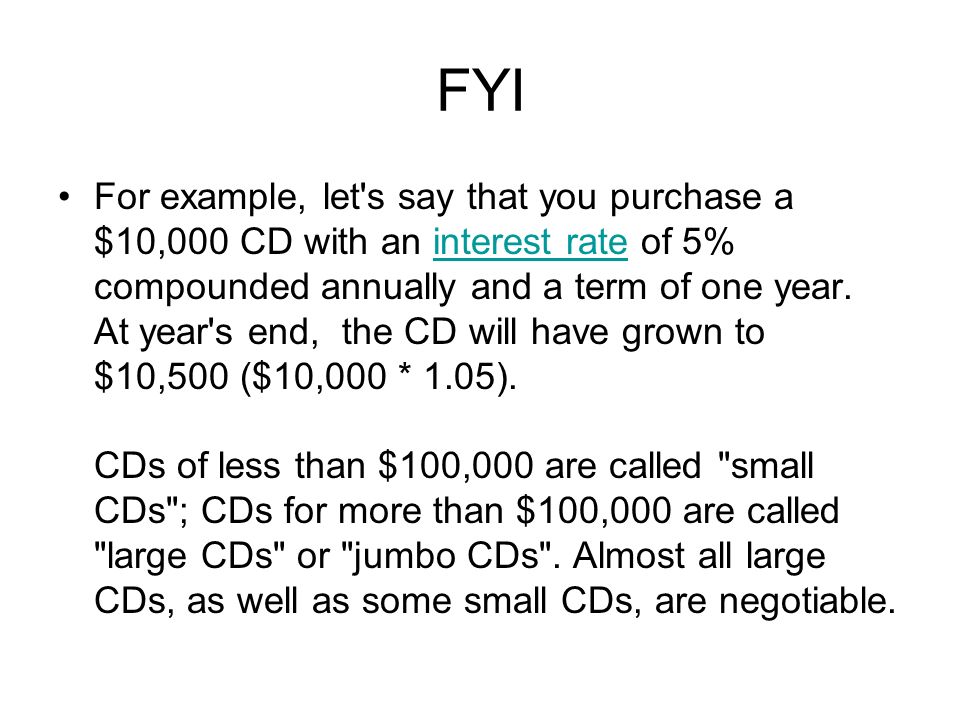 FYI

• For example, let's say that you purchase a \$10,000 CD with an interest rate of 5% compounded annually and a term of one year. At year's end, the CD will have grown to \$10,500 (\$10,000 * 1.05).

CDs of less than \$100,000 are called "small CDs"; CDs for more than \$100,000 are called "large CDs" or "jumbo CDs". Almost all large CDs, as well as some small CDs, are negotiable.